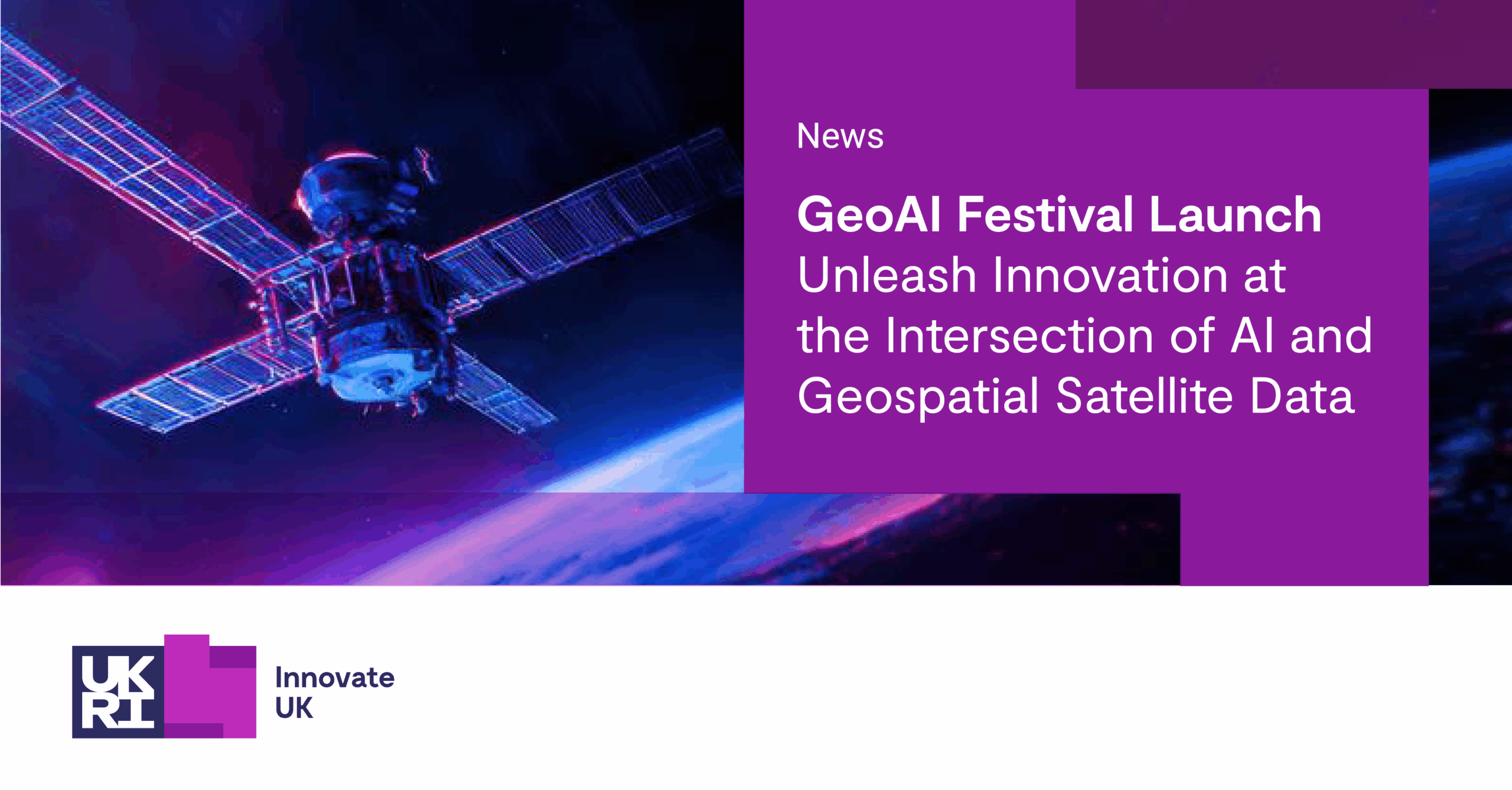 News

GeoAI Festival Launch
Unleash Innovation at the Intersection of AI and Geospatial Satellite Data

UK RI

Innovate UK